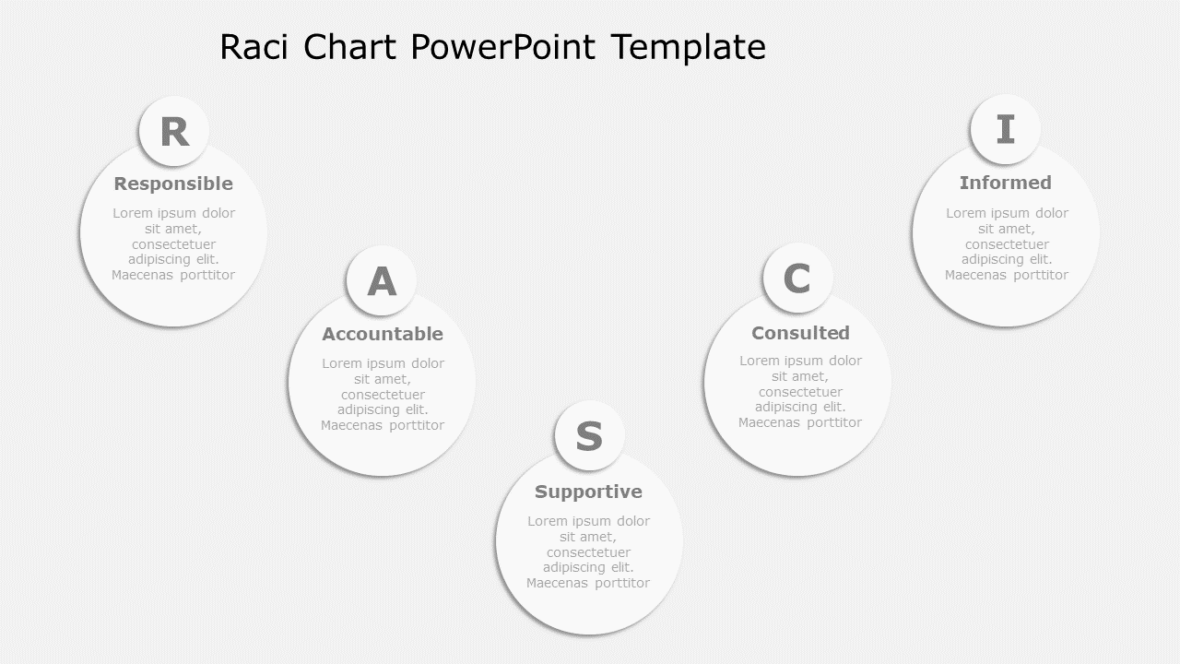 Raci Chart PowerPoint Template

R
Responsible
Lorem ipsum dolor sit amet, consectetuer adipiscing elit. Maecenas porttitor

A
Accountable
Lorem ipsum dolor sit amet, consectetuer adipiscing elit. Maecenas porttitor

S
Supportive
Lorem ipsum dolor sit amet, consectetuer adipiscing elit. Maecenas porttitor

C
Consulted
Lorem ipsum dolor sit amet, consectetuer adipiscing elit. Maecenas porttitor

I
Informed
Lorem ipsum dolor sit amet, consectetuer adipiscing elit. Maecenas porttitor